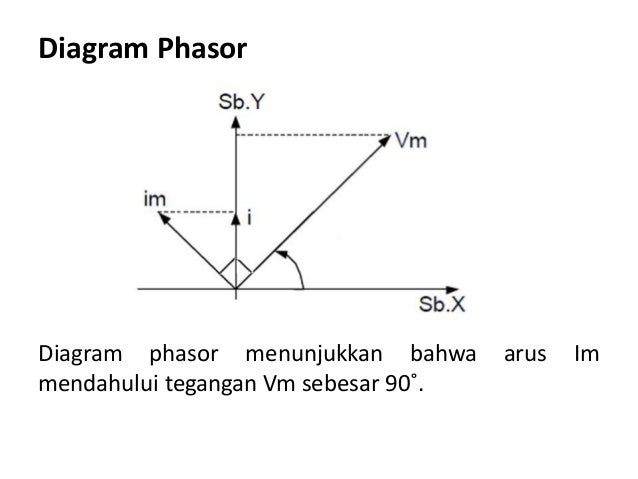 Diagram Phasor

Sb.Y

Vm

im

i

Sb.X

Diagram phasor menunjukkan bahwa arus Im mendahului tegangan Vm sebesar 90˚.